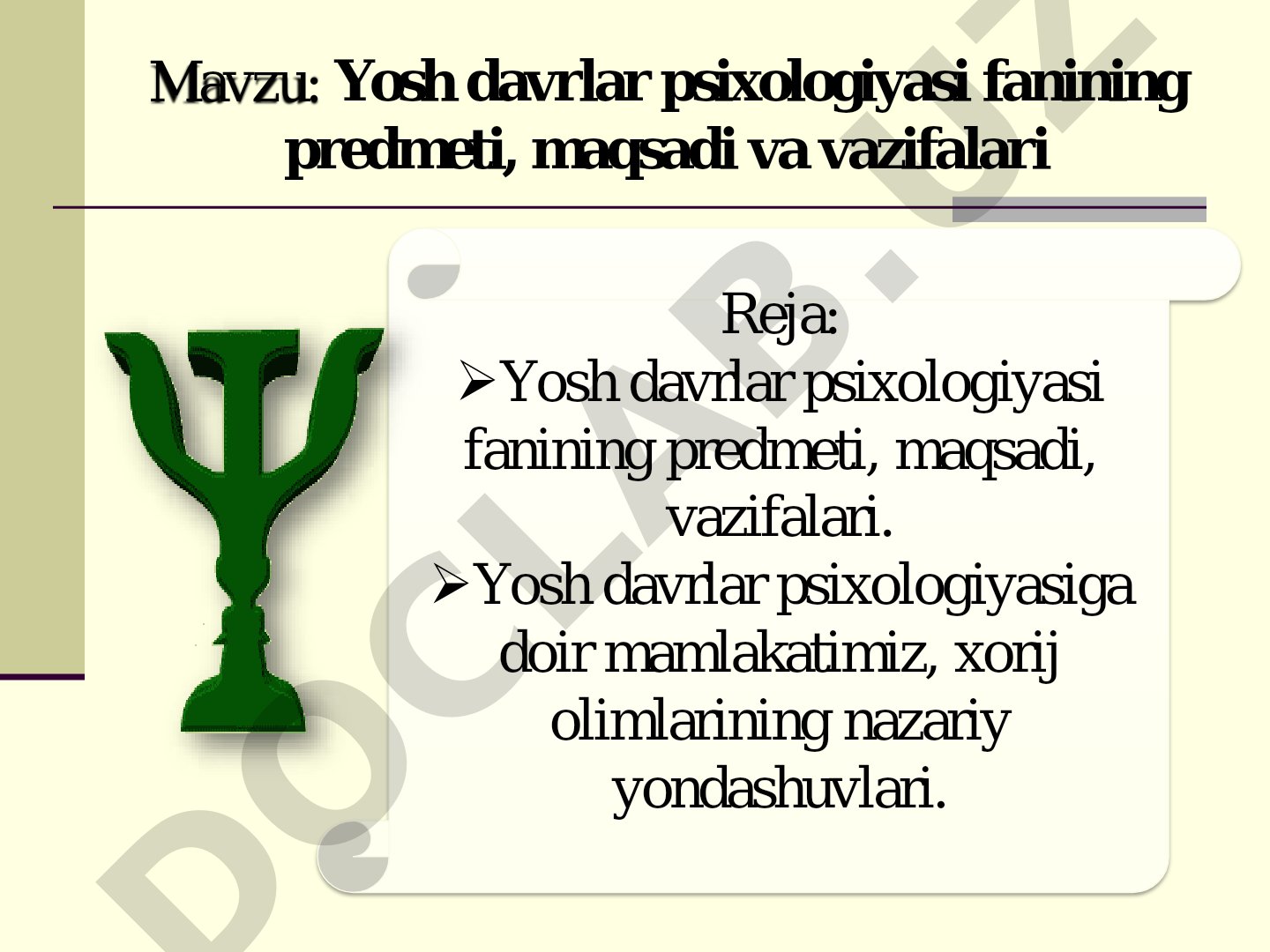 Mavzu: Yosh davrlar psixologiyasi fanining predmeti, maqsadi va vazifalari

Reja:
➢Yosh davrlar psixologiyasi fanining predmeti, maqsadi, vazifalari.
➢Yosh davrlar psixologiyasiga doir mamlakatimiz, xorij olimlarining nazariy yondashuvlari.

DOCLAB.UZ